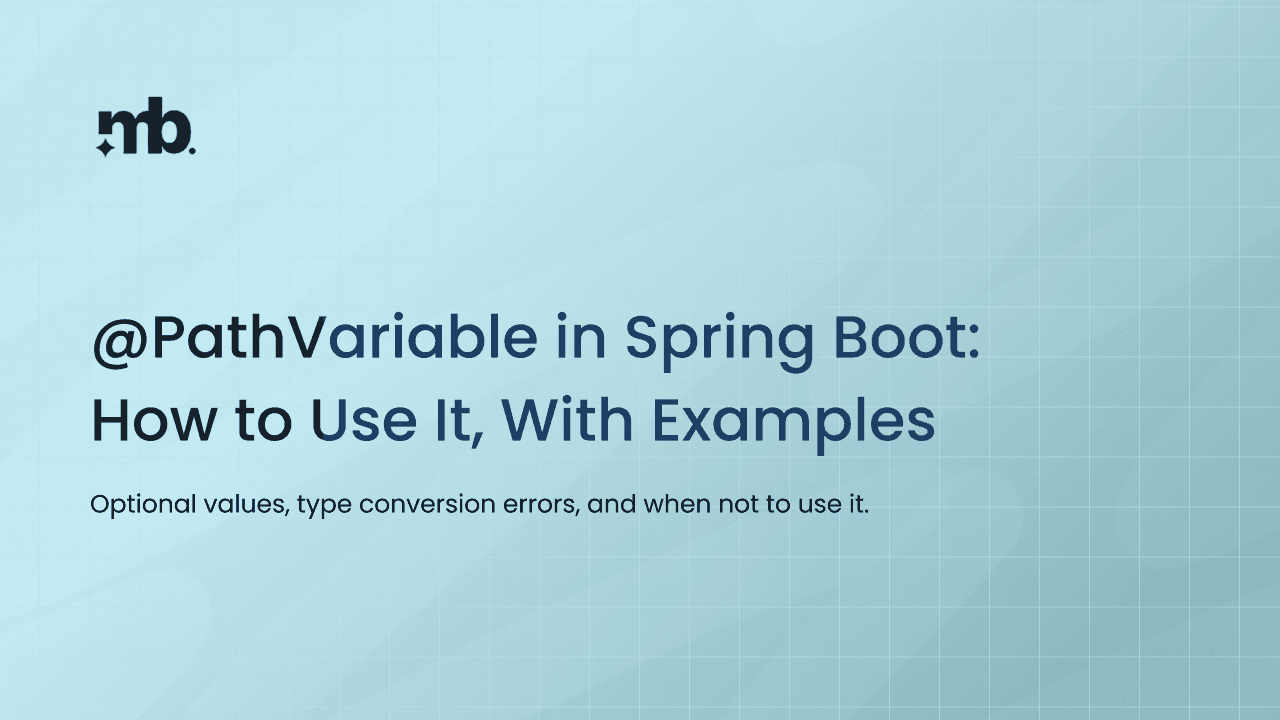 mb.

@PathVariable in Spring Boot: How to Use It, With Examples

Optional values, type conversion errors, and when not to use it.